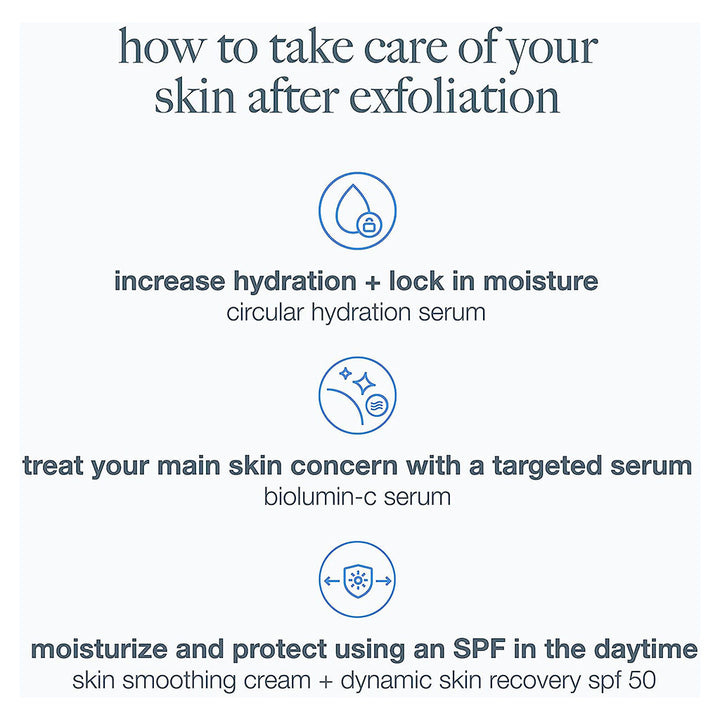 how to take care of your skin after exfoliation

increase hydration + lock in moisture
circular hydration serum

treat your main skin concern with a targeted serum
biolumin-c serum

moisturize and protect using an SPF in the daytime
skin smoothing cream + dynamic skin recovery spf 50